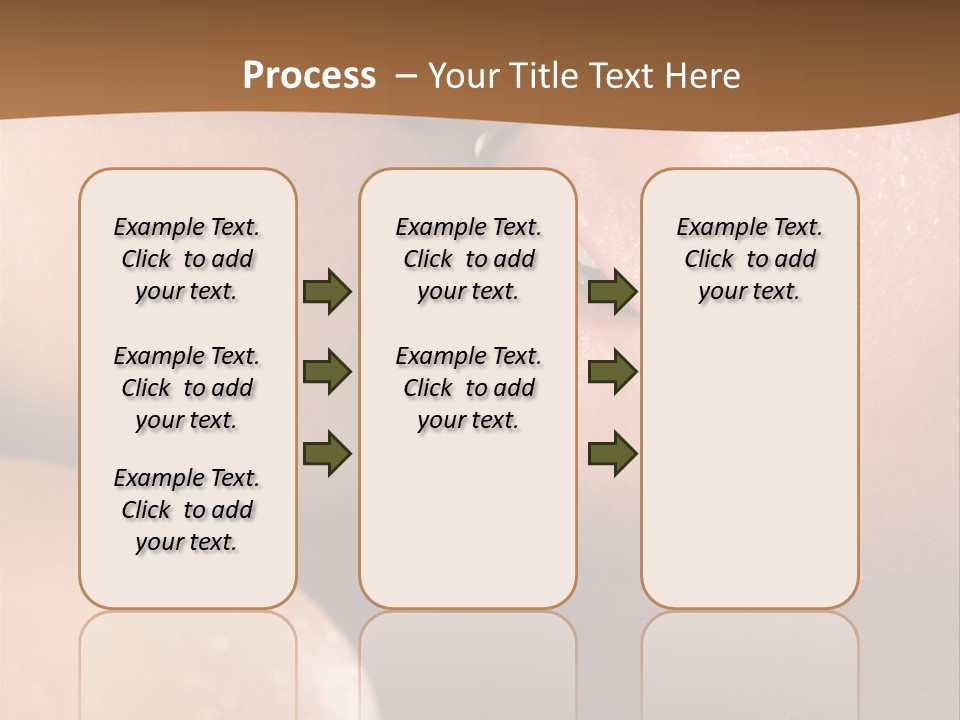 Process – Your Title Text Here

Example Text. Click to add your text.

Example Text. Click to add your text.

Example Text. Click to add your text.

Example Text. Click to add your text.

Example Text. Click to add your text.

Example Text. Click to add your text.